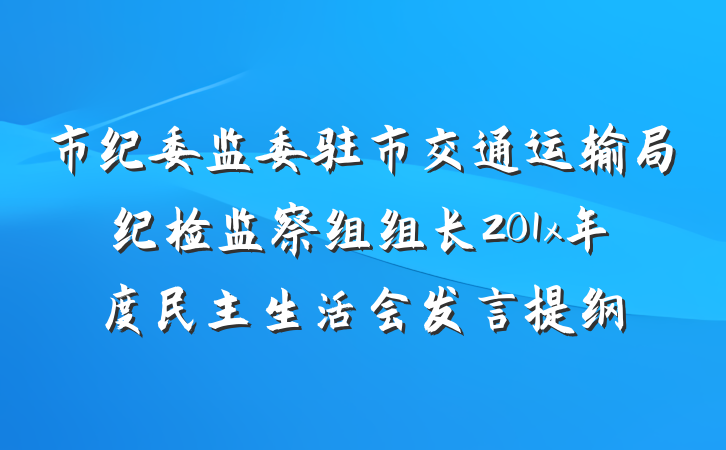 市纪委监委驻市交通运输局纪检监察组组长201x年度民主生活会发言提纲